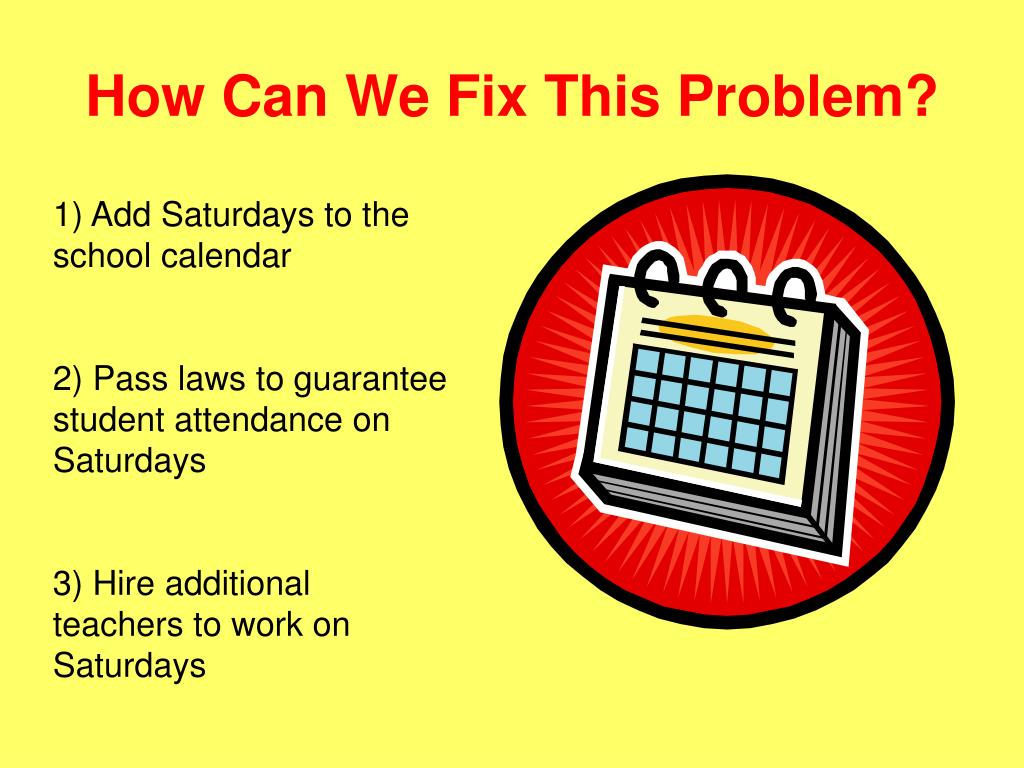 How Can We Fix This Problem?

1) Add Saturdays to the school calendar

2) Pass laws to guarantee student attendance on Saturdays

3) Hire additional teachers to work on Saturdays